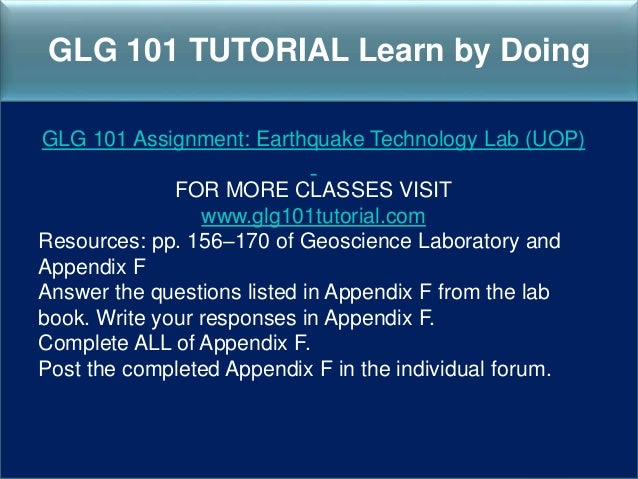 GLG 101 TUTORIAL Learn by Doing

GLG 101 Assignment: Earthquake Technology Lab (UOP)

FOR MORE CLASSES VISIT
www.glg101tutorial.com

Resources: pp. 156–170 of Geoscience Laboratory and Appendix F
Answer the questions listed in Appendix F from the lab book. Write your responses in Appendix F.
Complete ALL of Appendix F.
Post the completed Appendix F in the individual forum.